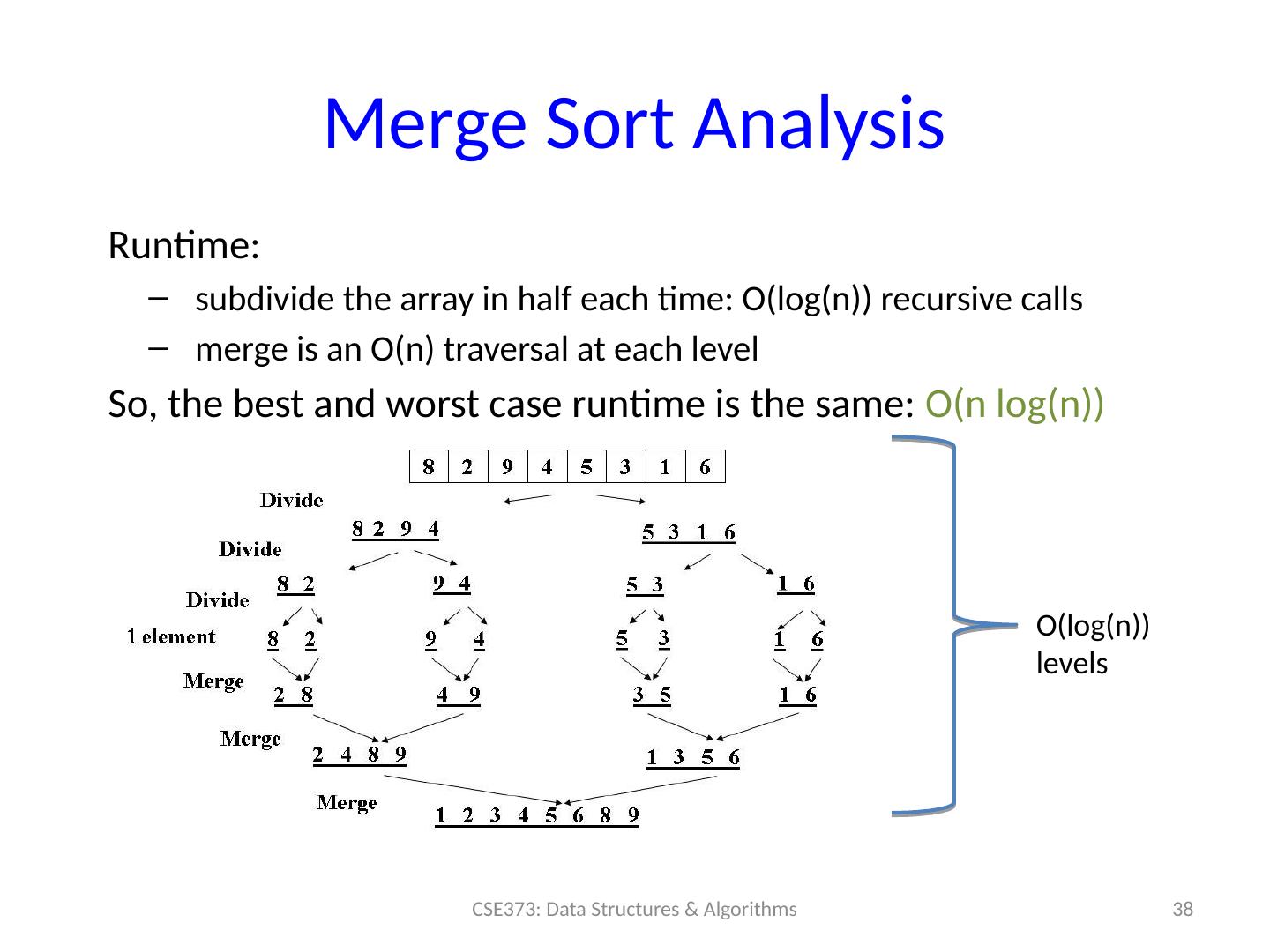 Merge Sort Analysis

Runtime:

– subdivide the array in half each time: O(log(n)) recursive calls

– merge is an O(n) traversal at each level

So, the best and worst case runtime is the same: O(n log(n))

| 8 | 2 | 9 | 4 | 5 | 3 | 1 | 6 |
|---|---|---|---|---|---|---|---|

Divide

8 2 9 4

5 3 1 6

Divide

8 2

9 4

5 3

1 6

Divide

1 element

8 2

9 4

5 3

1 6

Merge

2 8

4 9

3 5

1 6

Merge

2 4 8 9

1 3 5 6

Merge

1 2 3 4 5 6 8 9

O(log(n)) levels

CSE373: Data Structures & Algorithms

38